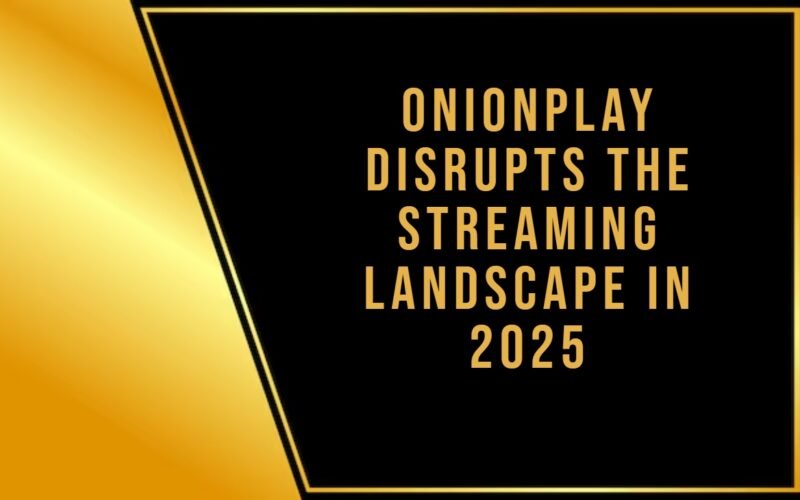 ONIONPLAY DISRUPTS THE STREAMING LANDSCAPE IN 2025